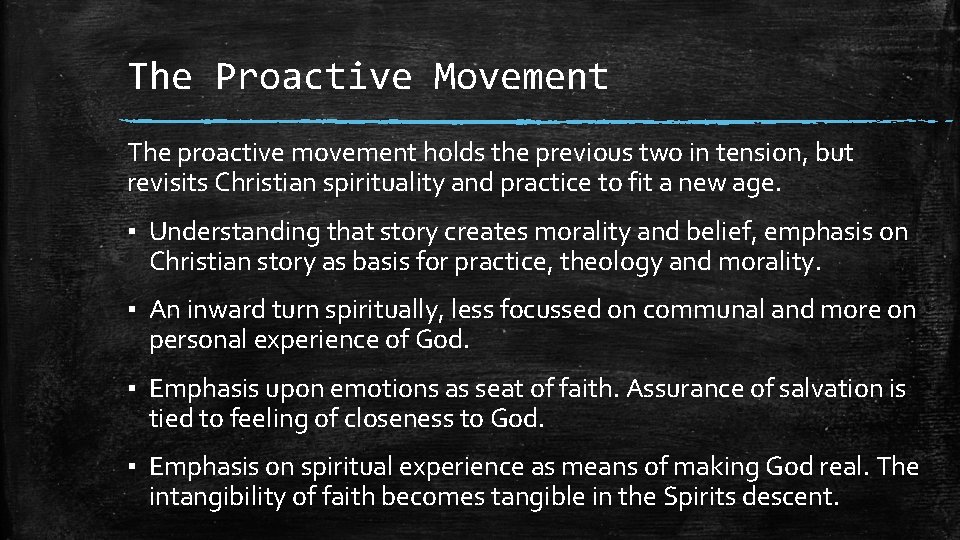 The Proactive Movement

The proactive movement holds the previous two in tension, but revisits Christian spirituality and practice to fit a new age.

▪ Understanding that story creates morality and belief, emphasis on Christian story as basis for practice, theology and morality.

▪ An inward turn spiritually, less focussed on communal and more on personal experience of God.

▪ Emphasis upon emotions as seat of faith. Assurance of salvation is tied to feeling of closeness to God.

▪ Emphasis on spiritual experience as means of making God real. The intangibility of faith becomes tangible in the Spirits descent.